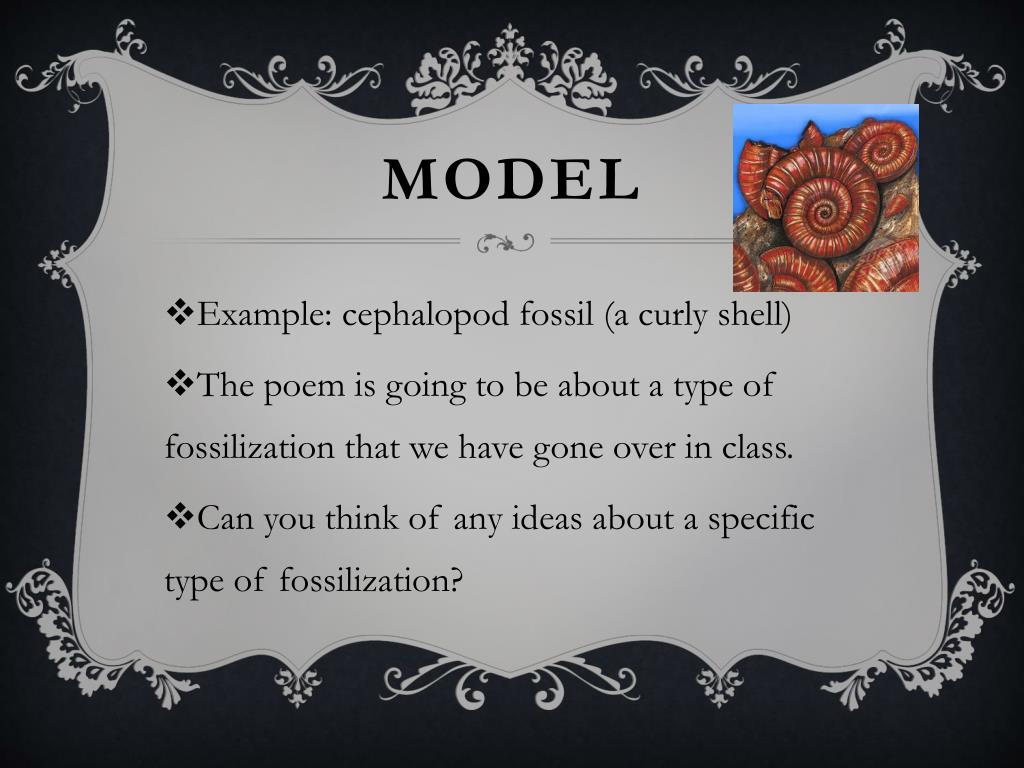 MODEL

❖Example: cephalopod fossil (a curly shell)

❖The poem is going to be about a type of fossilization that we have gone over in class.

❖Can you think of any ideas about a specific type of fossilization?